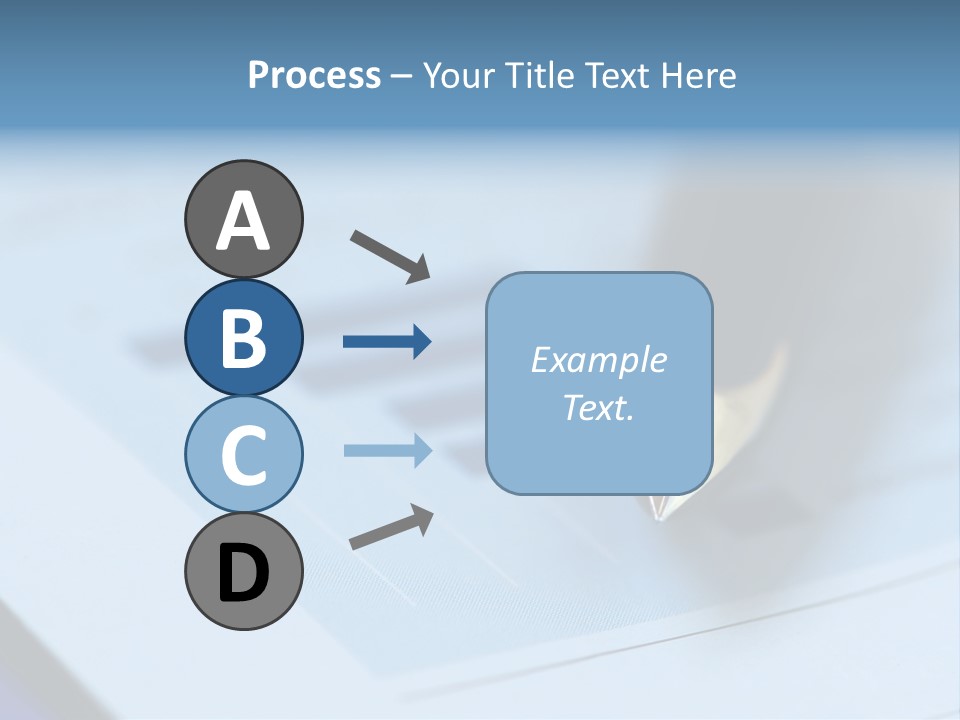 Process – Your Title Text Here

A

B

C

D

Example Text.